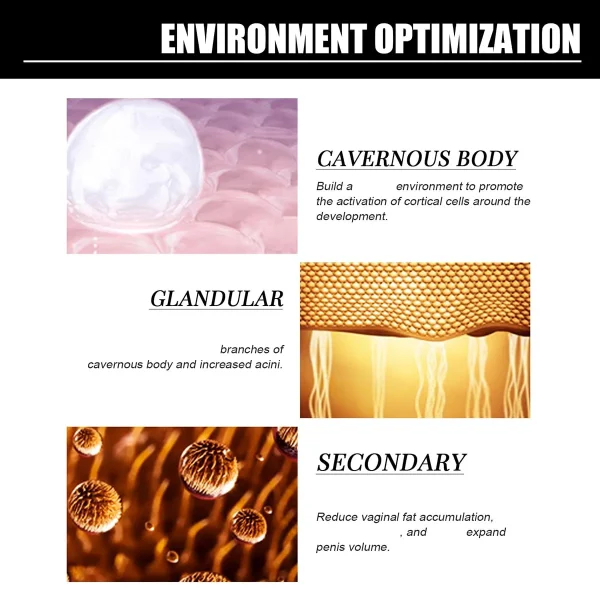 ENVIRONMENT OPTIMIZATION

CAVERNOUS BODY

Build a environment to promote the activation of cortical cells around the development.

GLANDULAR

branches of cavernous body and increased acini.

SECONDARY

Reduce vaginal fat accumulation, , and expand penis volume.